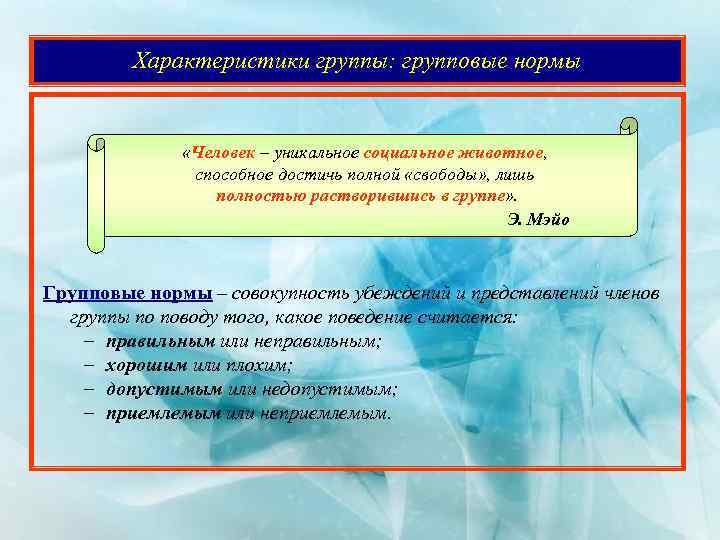 Характеристики группы: групповые нормы

«Человек – уникальное социальное животное, способное достичь полной «свободы», лишь полностью растворившись в группе».

Э. Мэйо

Групповые нормы – совокупность убеждений и представлений членов группы по поводу того, какое поведение считается:

– правильным или неправильным;
– хорошим или плохим;
– допустимым или недопустимым;
– приемлемым или неприемлемым.